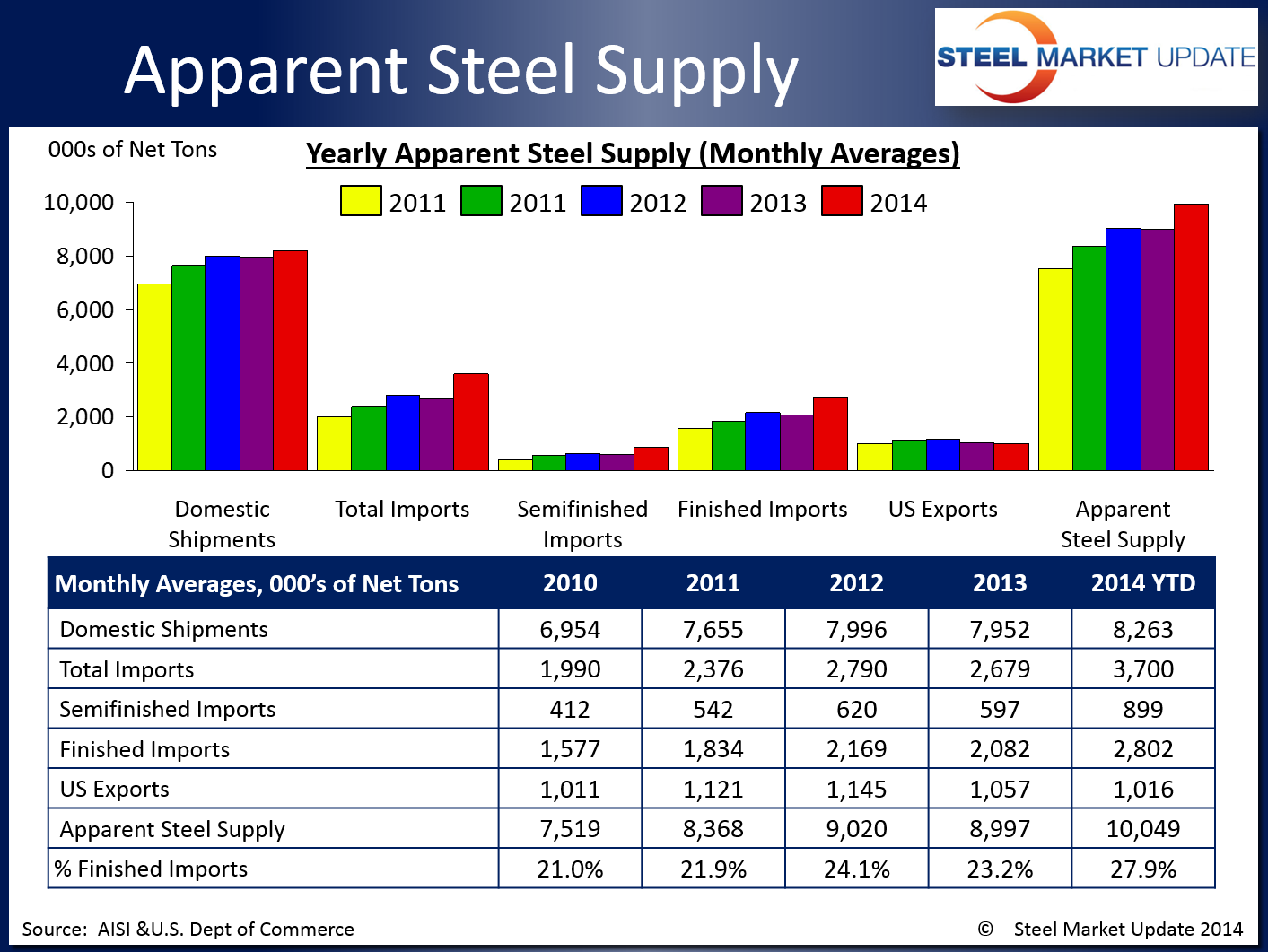 Apparent Steel Supply

STEEL MARKET UPDATE

000s of Net Tons

Yearly Apparent Steel Supply (Monthly Averages)

2011 2011 2012 2013 2014

10,000
8,000
6,000
4,000
2,000
0

Domestic Shipments
Total Imports
Semifinished Imports
Finished Imports
US Exports
Apparent Steel Supply

| Monthly Averages, 000's of Net Tons | 2010 | 2011 | 2012 | 2013 | 2014 YTD |
|---|---|---|---|---|---|
| Domestic Shipments | 6,954 | 7,655 | 7,996 | 7,952 | 8,263 |
| Total Imports | 1,990 | 2,376 | 2,790 | 2,679 | 3,700 |
| Semifinished Imports | 412 | 542 | 620 | 597 | 899 |
| Finished Imports | 1,577 | 1,834 | 2,169 | 2,082 | 2,802 |
| US Exports | 1,011 | 1,121 | 1,145 | 1,057 | 1,016 |
| Apparent Steel Supply | 7,519 | 8,368 | 9,020 | 8,997 | 10,049 |
| % Finished Imports | 21.0% | 21.9% | 24.1% | 23.2% | 27.9% |

Source: AISI &U.S. Dept of Commerce

© Steel Market Update 2014